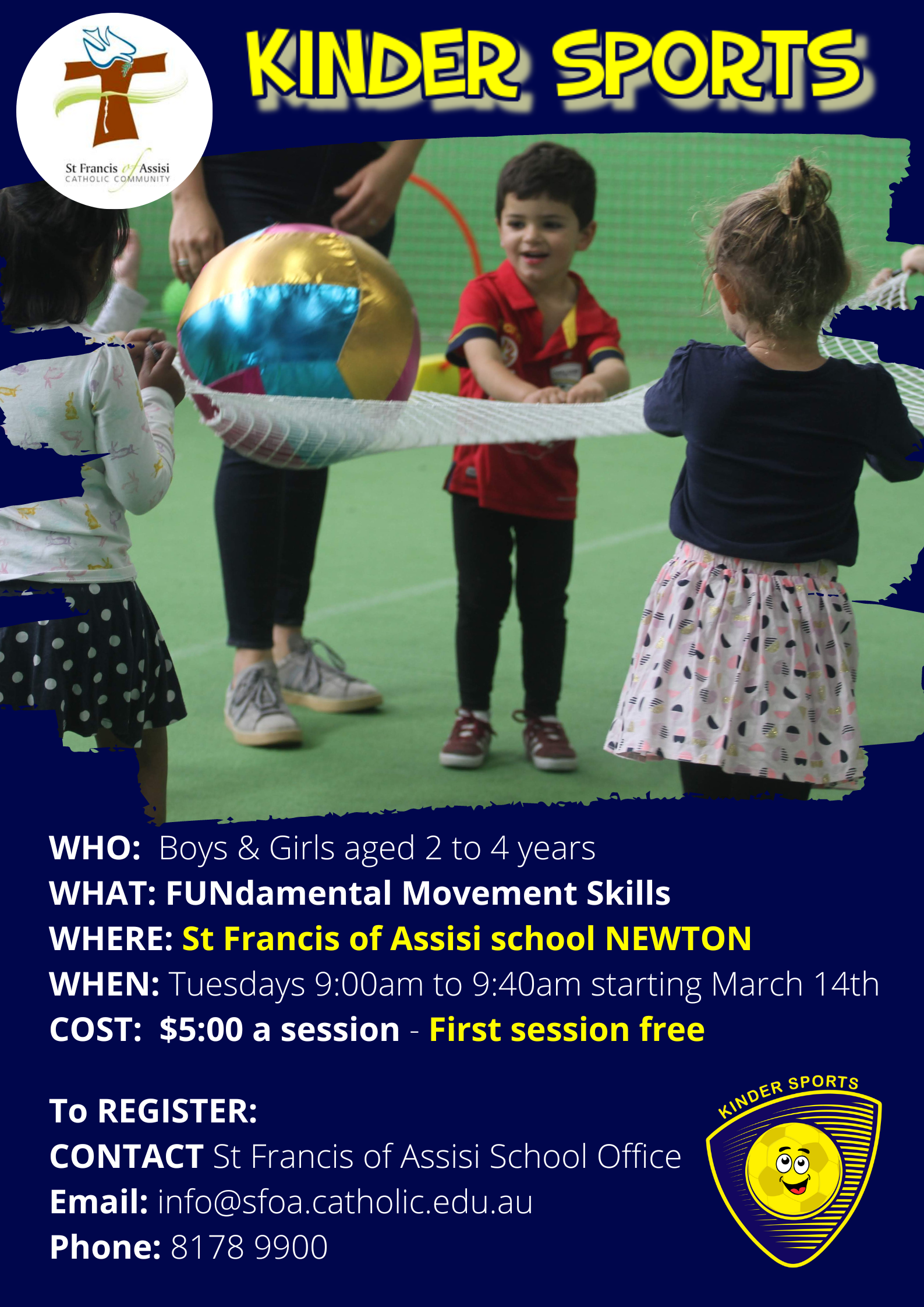 St Francis of Assisi
CATHOLIC COMMUNITY

KINDER SPORTS

WHO: Boys & Girls aged 2 to 4 years
WHAT: FUNdamental Movement Skills
WHERE: St Francis of Assisi school NEWTON
WHEN: Tuesdays 9:00am to 9:40am starting March 14th
COST: $5:00 a session - First session free

To REGISTER:
CONTACT St Francis of Assisi School Office
Email: info@sfoa.catholic.edu.au
Phone: 8178 9900

KINDER SPORTS